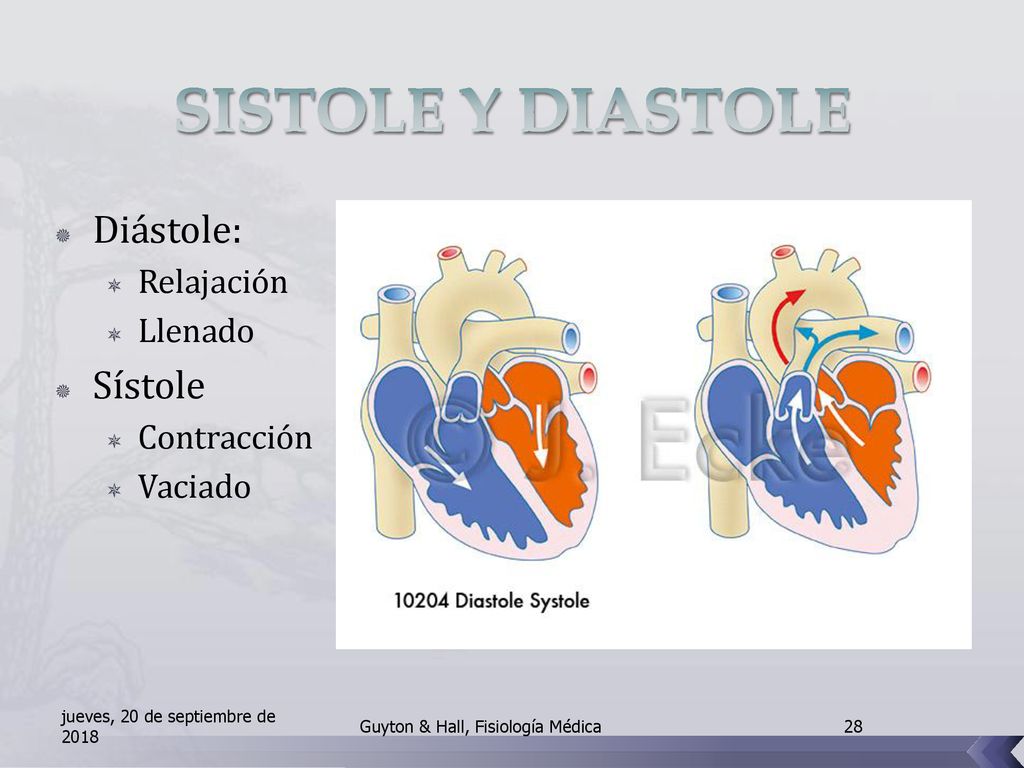 SISTOLE Y DIASTOLE

Diástole:
Relajación
Llenado

Sístole
Contracción
Vaciado

© J. Ecke

10204 Diastole Systole

jueves, 20 de septiembre de 2018

Guyton & Hall, Fisiología Médica

28